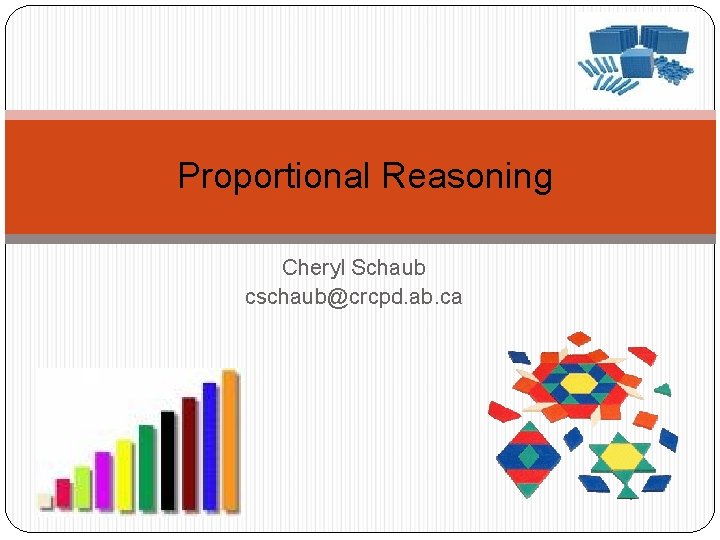 Proportional Reasoning

Cheryl Schaub
cschaub@crcpd.ab.ca